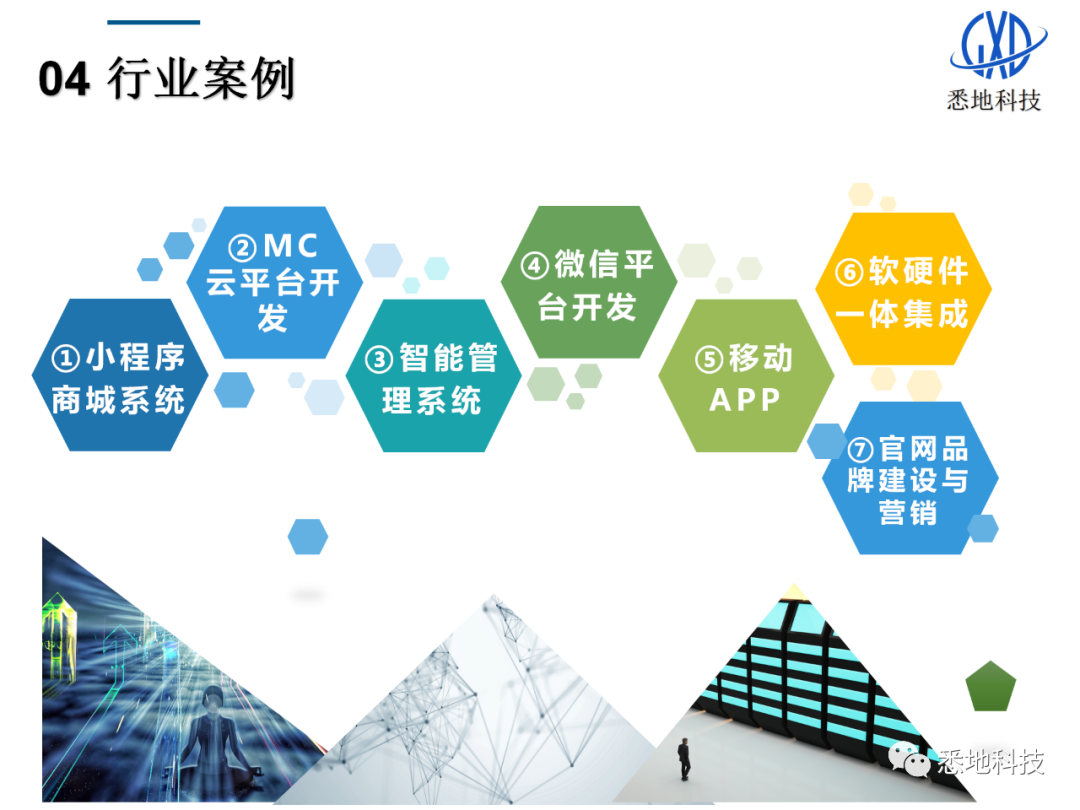 04 行业案例

GXD
悉地科技

①小程序商城系统

②MC云平台开发

③智能管理系统

④微信平台开发

⑤移动APP

⑥软硬件一体集成

⑦官网品牌建设与营销

悉地科技